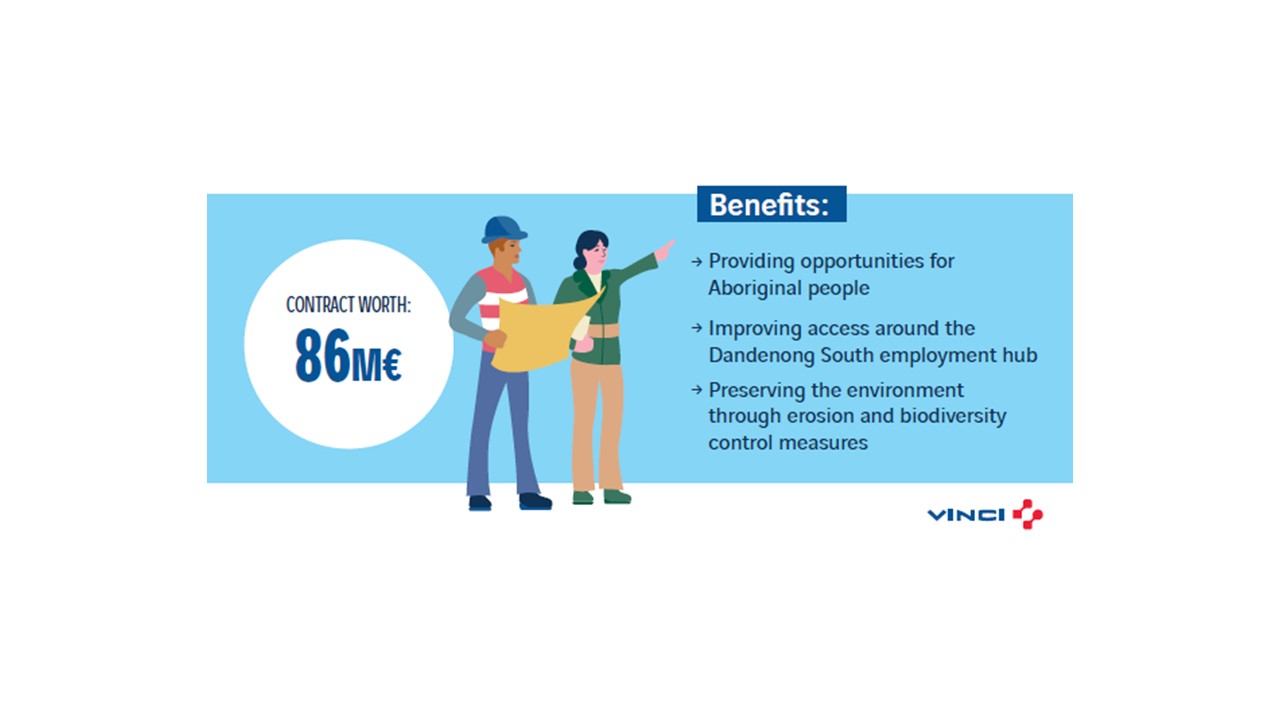 CONTRACT WORTH:
86M€

Benefits:

→ Providing opportunities for Aboriginal people

→ Improving access around the Dandenong South employment hub

→ Preserving the environment through erosion and biodiversity control measures

VINCI